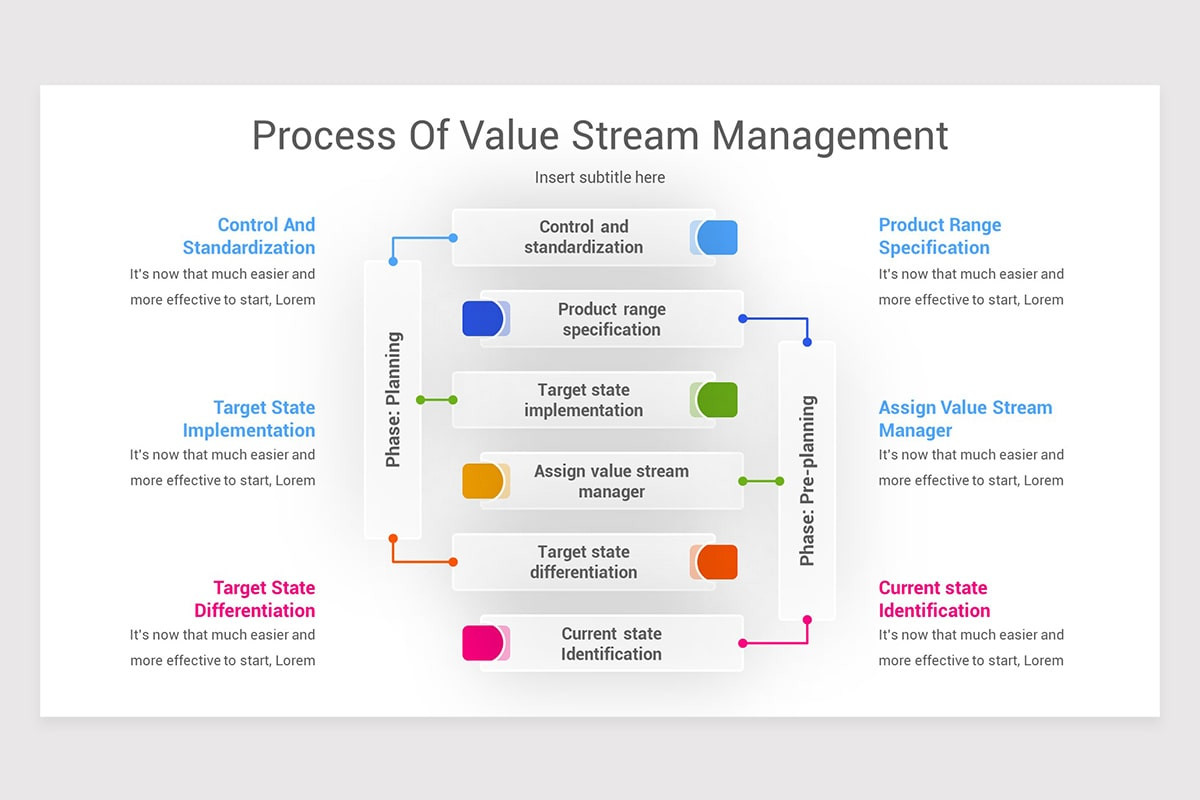 Process Of Value Stream Management

Insert subtitle here

Control And Standardization
It's now that much easier and more effective to start, Lorem

Target State Implementation
It's now that much easier and more effective to start, Lorem

Target State Differentiation
It's now that much easier and more effective to start, Lorem

Phase: Planning

Control and standardization

Product range specification

Target state implementation

Assign value stream manager

Target state differentiation

Current state Identification

Phase: Pre-planning

Product Range Specification
It's now that much easier and more effective to start, Lorem

Assign Value Stream Manager
It's now that much easier and more effective to start, Lorem

Current state Identification
It's now that much easier and more effective to start, Lorem